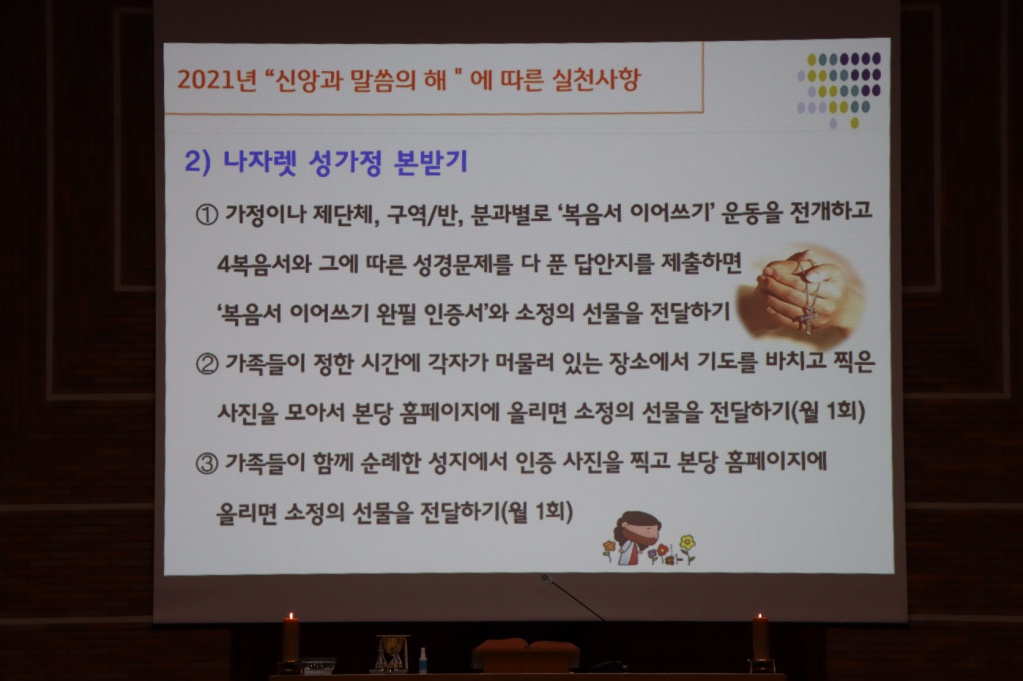 2021년 “신앙과 말씀의 해 " 에 따른 실천사항

2) 나자렛 성가정 본받기

① 가정이나 제단체, 구역/반, 분과별로 ‘복음서 이어쓰기’ 운동을 전개하고 4복음서와 그에 따른 성경문제를 다 푼 답안지를 제출하면 ‘복음서 이어쓰기 완필 인증서’와 소정의 선물을 전달하기

② 가족들이 정한 시간에 각자가 머물러 있는 장소에서 기도를 바치고 찍은 사진을 모아서 본당 홈페이지에 올리면 소정의 선물을 전달하기(월 1회)

③ 가족들이 함께 순례한 성지에서 인증 사진을 찍고 본당 홈페이지에 올리면 소정의 선물을 전달하기(월 1회)